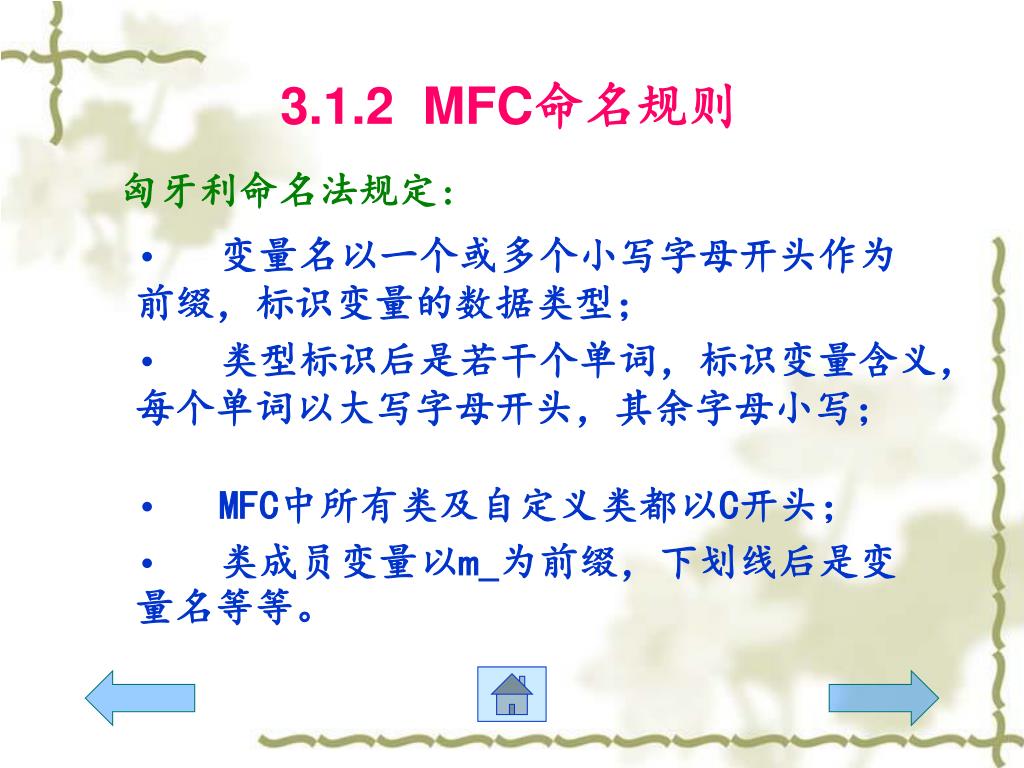 3.1.2 MFC命名规则

匈牙利命名法规定：

• 变量名以一个或多个小写字母开头作为前缀，标识变量的数据类型；

• 类型标识后是若干个单词，标识变量含义，每个单词以大写字母开头，其余字母小写；

• MFC中所有类及自定义类都以C开头；

• 类成员变量以m_为前缀，下划线后是变量名等等。